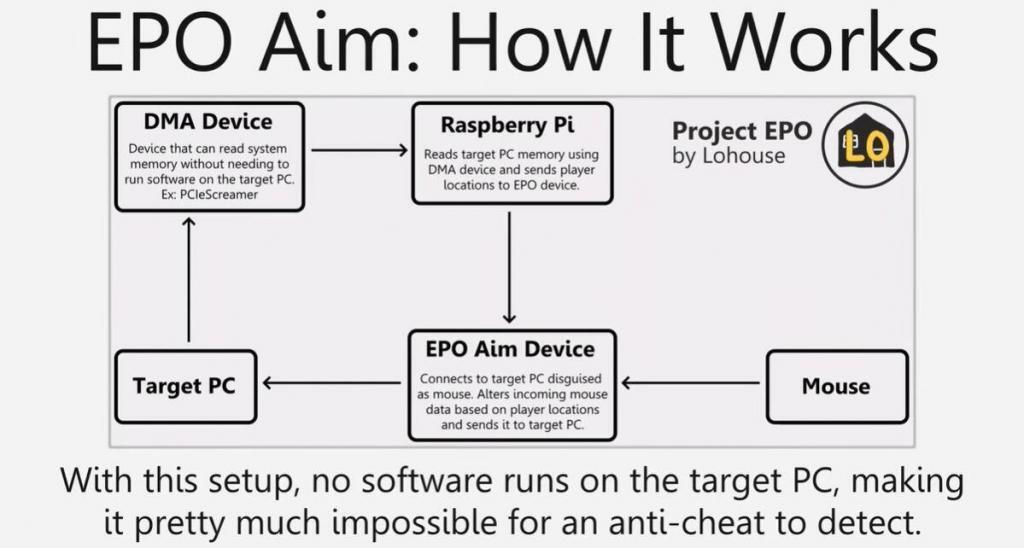 EPO Aim: How It Works

DMA Device

Device that can read system memory without needing to run software on the target PC. Ex: PCIeScreamer

Raspberry Pi

Reads target PC memory using DMA device and sends player locations to EPO device.

Project EPO
by Lohouse

LO

Target PC

EPO Aim Device

Connects to target PC disguised as mouse. Alters incoming mouse data based on player locations and sends it to target PC.

Mouse

With this setup, no software runs on the target PC, making it pretty much impossible for an anti-cheat to detect.